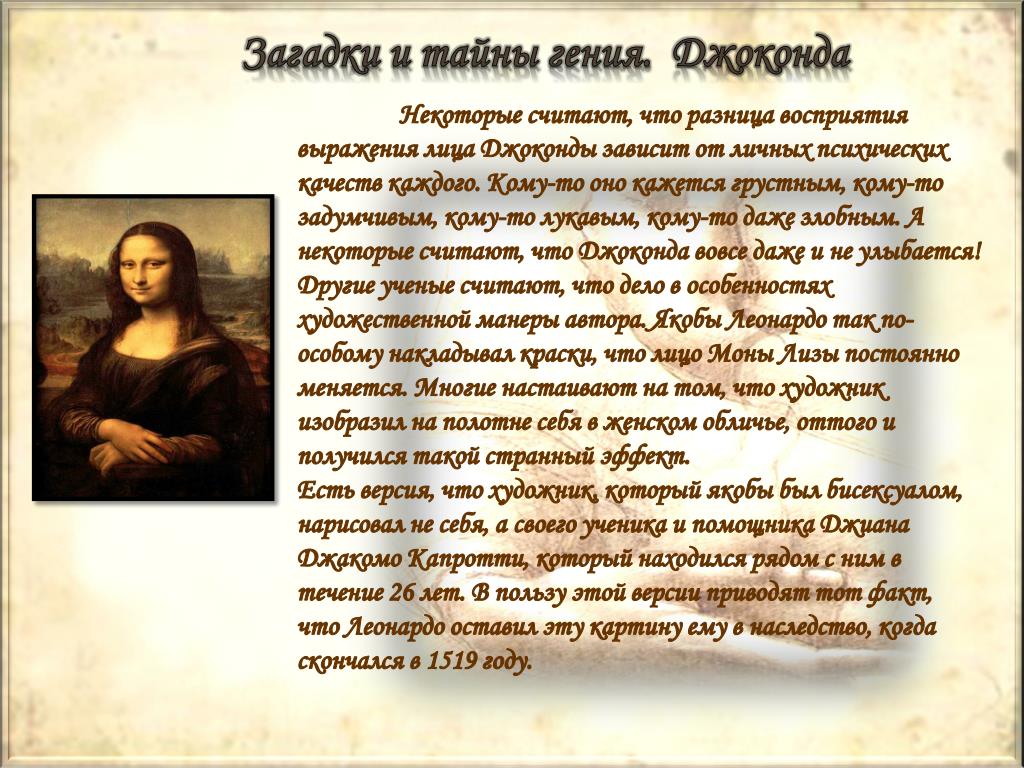 Загадки и тайны гения. Джоконда

Некоторые считают, что разница восприятия выражения лица Джоконды зависит от личных психических качеств каждого. Кому-то оно кажется грустным, кому-то задумчивым, кому-то лукавым, кому-то даже злобным. А некоторые считают, что Джоконда вовсе даже и не улыбается! Другие ученые считают, что дело в особенностях художественной манеры автора. Якобы Леонардо так по-особому накладывал краски, что лицо Моны Лизы постоянно меняется. Многие настаивают на том, что художник изобразил на полотне себя в женском обличье, оттого и получился такой странный эффект.
Есть версия, что художник, который якобы был бисексуалом, нарисовал не себя, а своего ученика и помощника Джиана Джакомо Капротти, который находился рядом с ним в течение 26 лет. В пользу этой версии приводят тот факт, что Леонардо оставил эту картину ему в наследство, когда скончался в 1519 году.